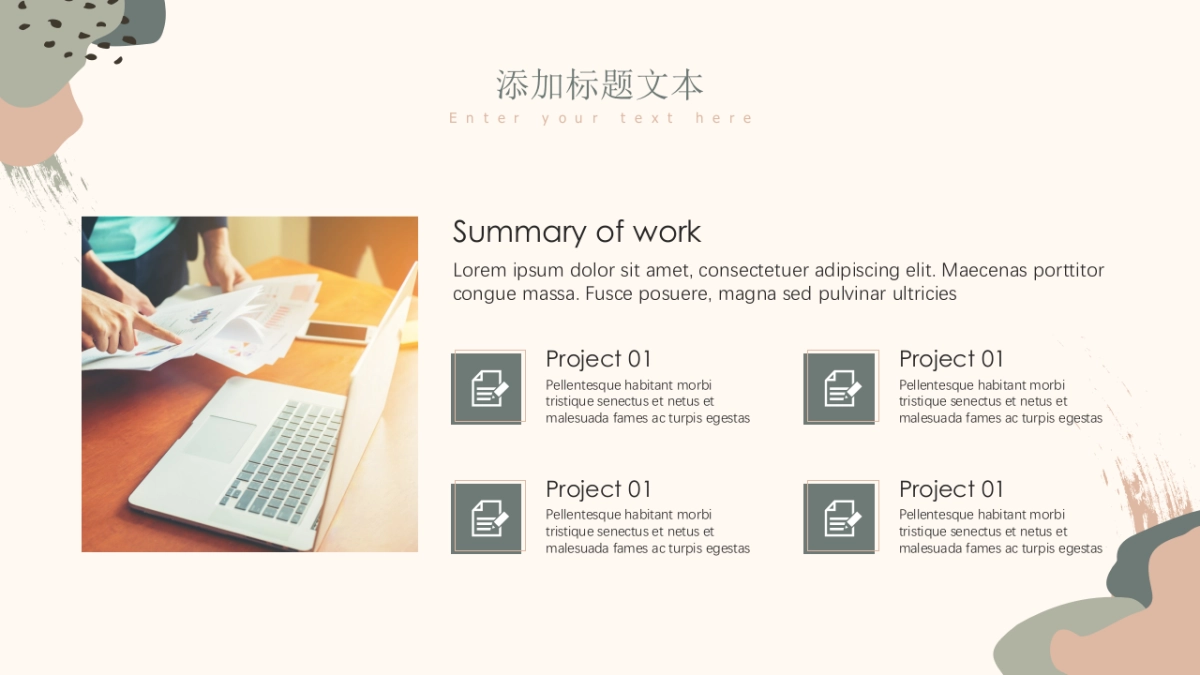 添加标题文本
Enter your text here

Summary of work
Lorem ipsum dolor sit amet, consectetuer adipiscing elit. Maecenas porttitor congue massa. Fusce posuere, magna sed pulvinar ultricies

Project 01
Pellentesque habitant morbi tristique senectus et netus et malesuada fames ac turpis egestas

Project 01
Pellentesque habitant morbi tristique senectus et netus et malesuada fames ac turpis egestas

Project 01
Pellentesque habitant morbi tristique senectus et netus et malesuada fames ac turpis egestas

Project 01
Pellentesque habitant morbi tristique senectus et netus et malesuada fames ac turpis egestas